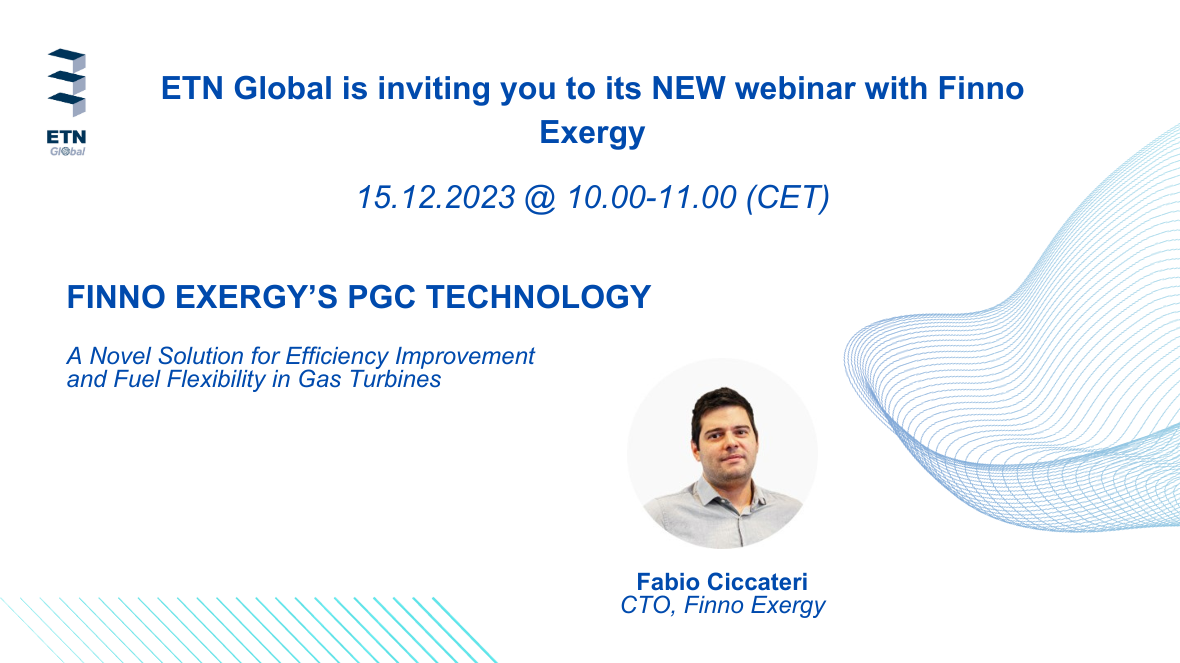 ETN Global

ETN Global is inviting you to its NEW webinar with Finno Exergy

15.12.2023 @ 10.00-11.00 (CET)

FINNO EXERGY'S PGC TECHNOLOGY

A Novel Solution for Efficiency Improvement and Fuel Flexibility in Gas Turbines

Fabio Ciccateri
CTO, Finno Exergy